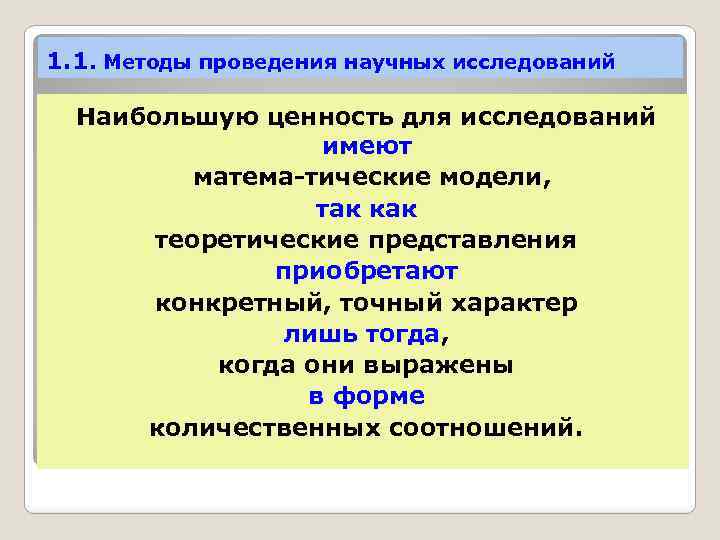 1.1. Методы проведения научных исследований

Наибольшую ценность для исследований имеют матема-тические модели, так как теоретические представления приобретают конкретный, точный характер лишь тогда, когда они выражены в форме количественных соотношений.